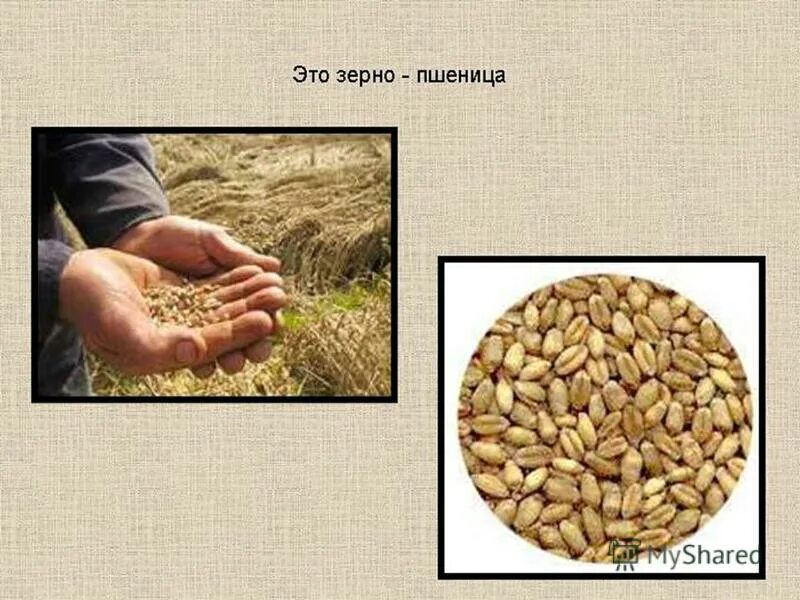 Это зерно - пшеница

MyShared